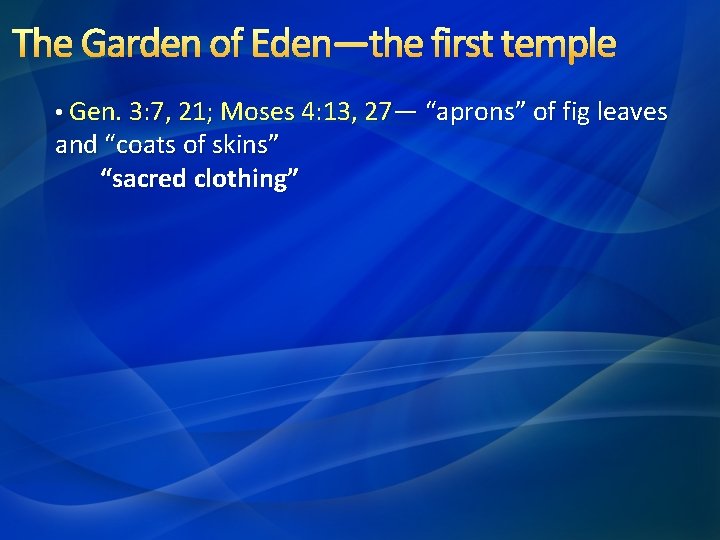 The Garden of Eden—the first temple

• Gen. 3:7, 21; Moses 4:13, 27— “aprons” of fig leaves and “coats of skins”

“sacred clothing”